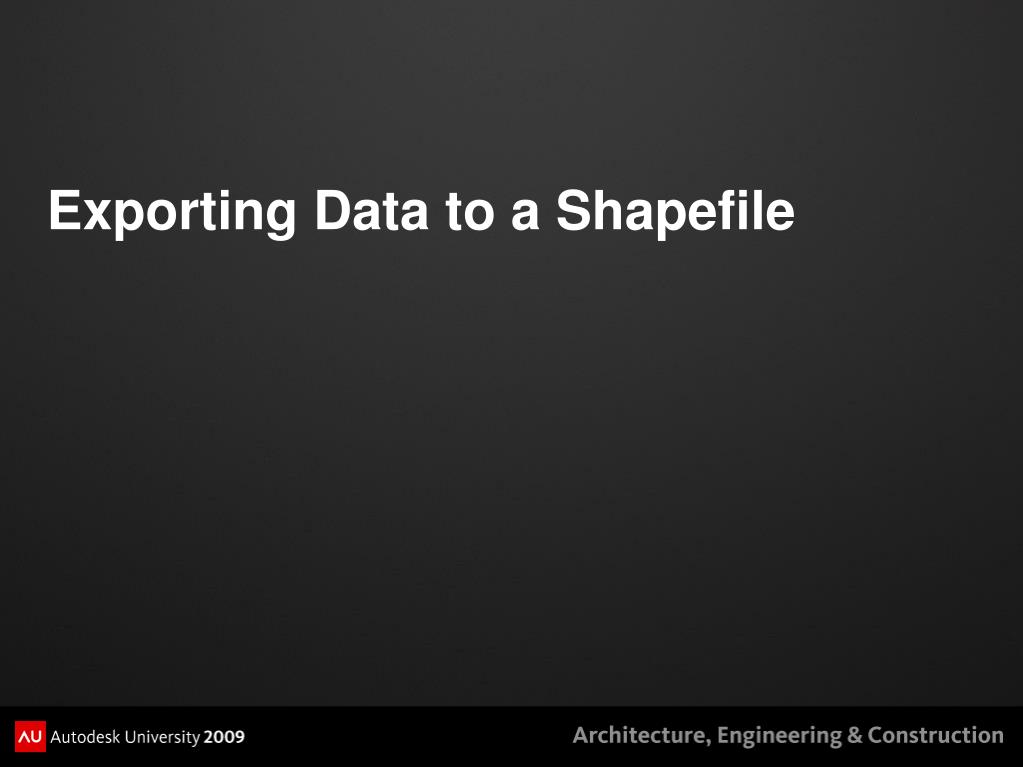 Exporting Data to a Shapefile

AU Autodesk University 2009

Architecture, Engineering & Construction